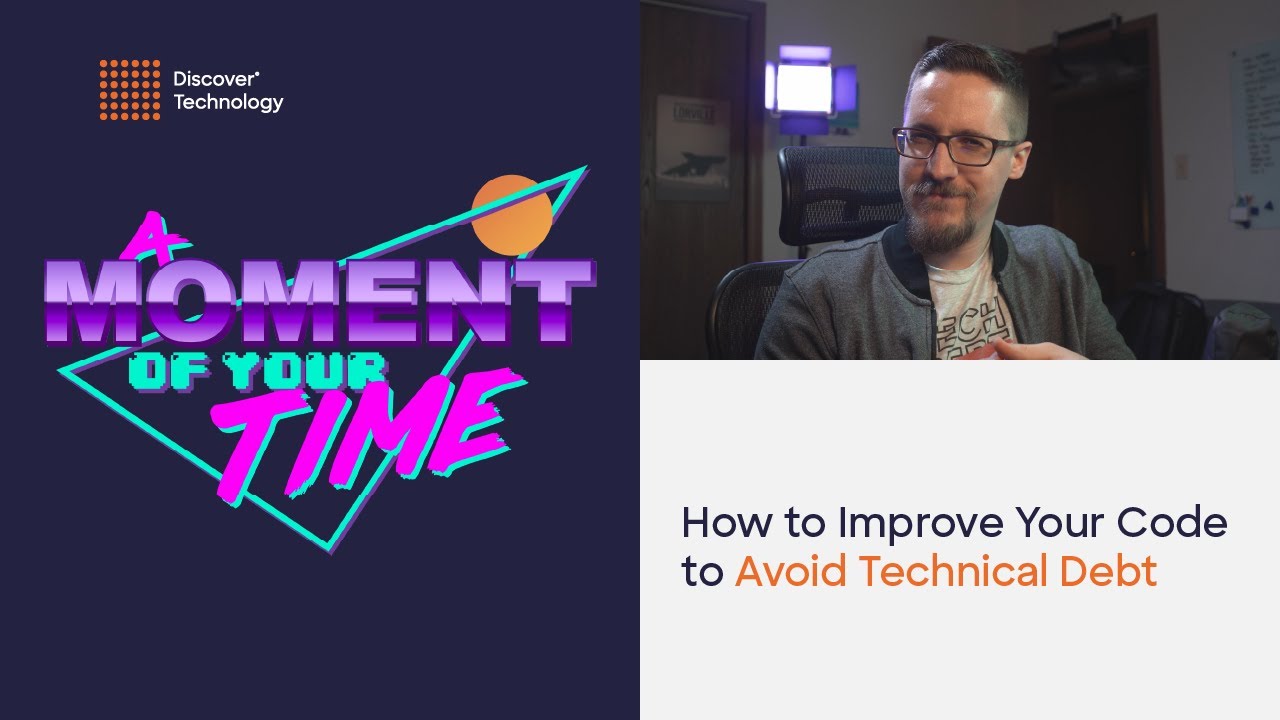 Discover® Technology

A MOMENT OF YOUR TIME

How to Improve Your Code to Avoid Technical Debt